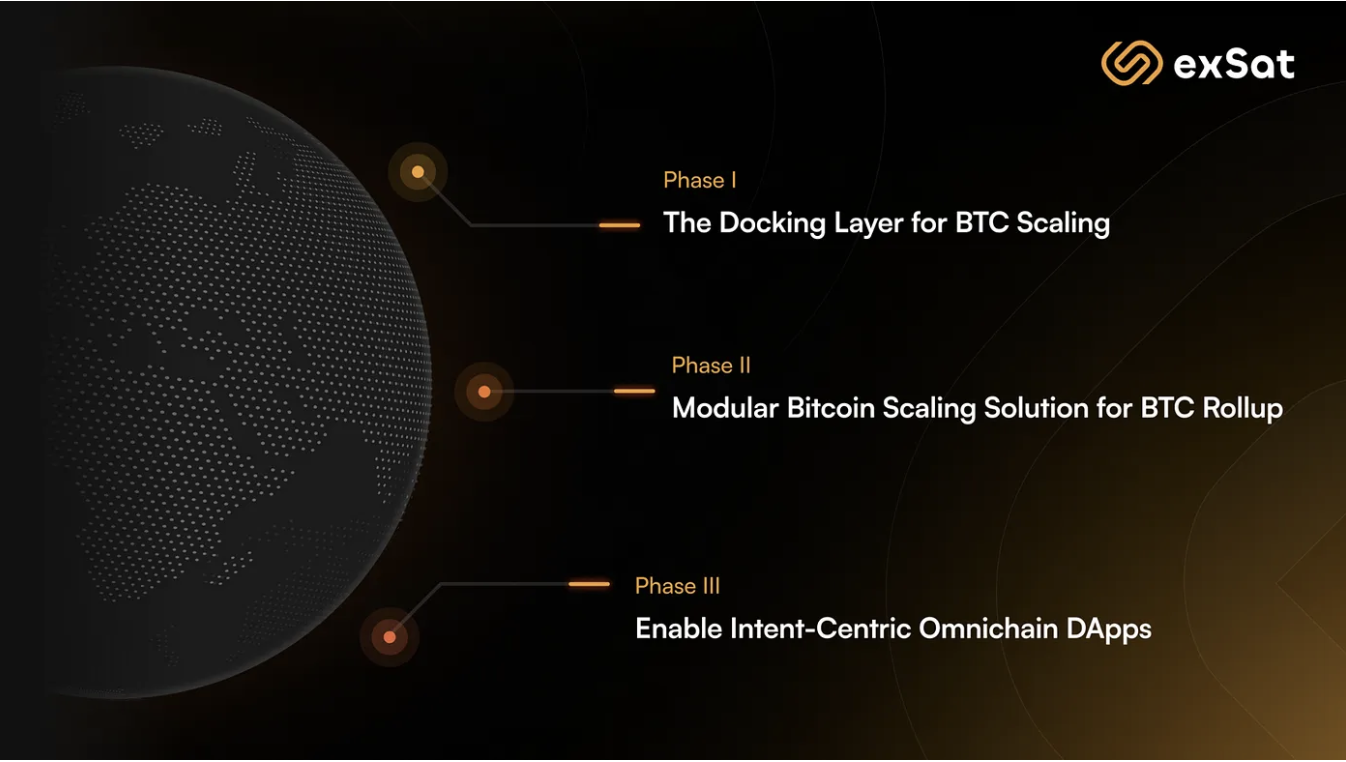 exSat

Phase I
The Docking Layer for BTC Scaling

Phase II
Modular Bitcoin Scaling Solution for BTC Rollup

Phase III
Enable Intent-Centric Omnichain DApps